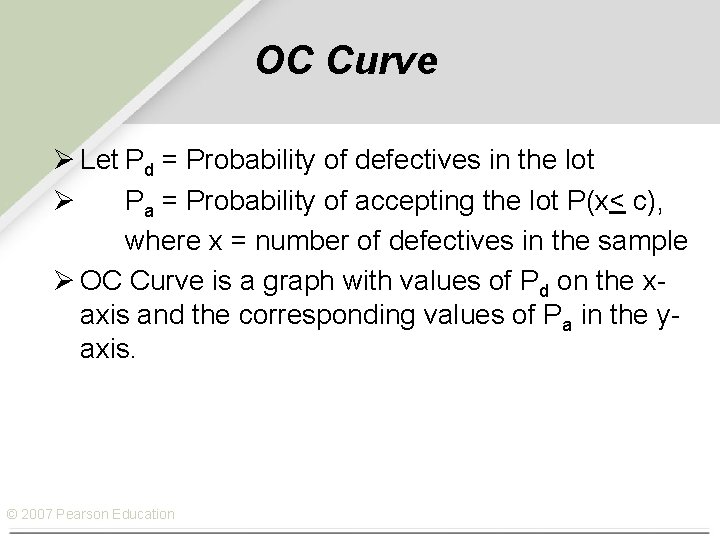 OC Curve

➢ Let $P_d$ = Probability of defectives in the lot

➢ $P_a$ = Probability of accepting the lot $P(x \leq c)$, where x = number of defectives in the sample

➢ OC Curve is a graph with values of $P_d$ on the x-axis and the corresponding values of $P_a$ in the y-axis.

© 2007 Pearson Education